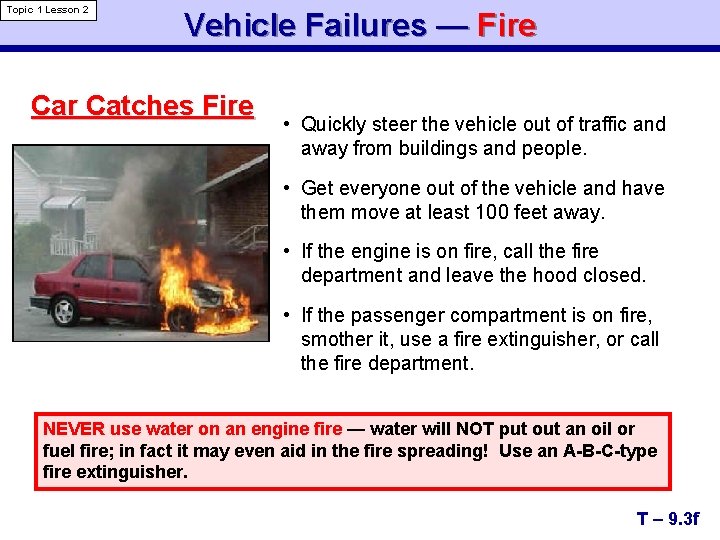 Topic 1 Lesson 2

Vehicle Failures — Fire

Car Catches Fire

• Quickly steer the vehicle out of traffic and away from buildings and people.

• Get everyone out of the vehicle and have them move at least 100 feet away.

• If the engine is on fire, call the fire department and leave the hood closed.

• If the passenger compartment is on fire, smother it, use a fire extinguisher, or call the fire department.

NEVER use water on an engine fire — water will NOT put out an oil or fuel fire; in fact it may even aid in the fire spreading! Use an A-B-C-type fire extinguisher.

T – 9.3f